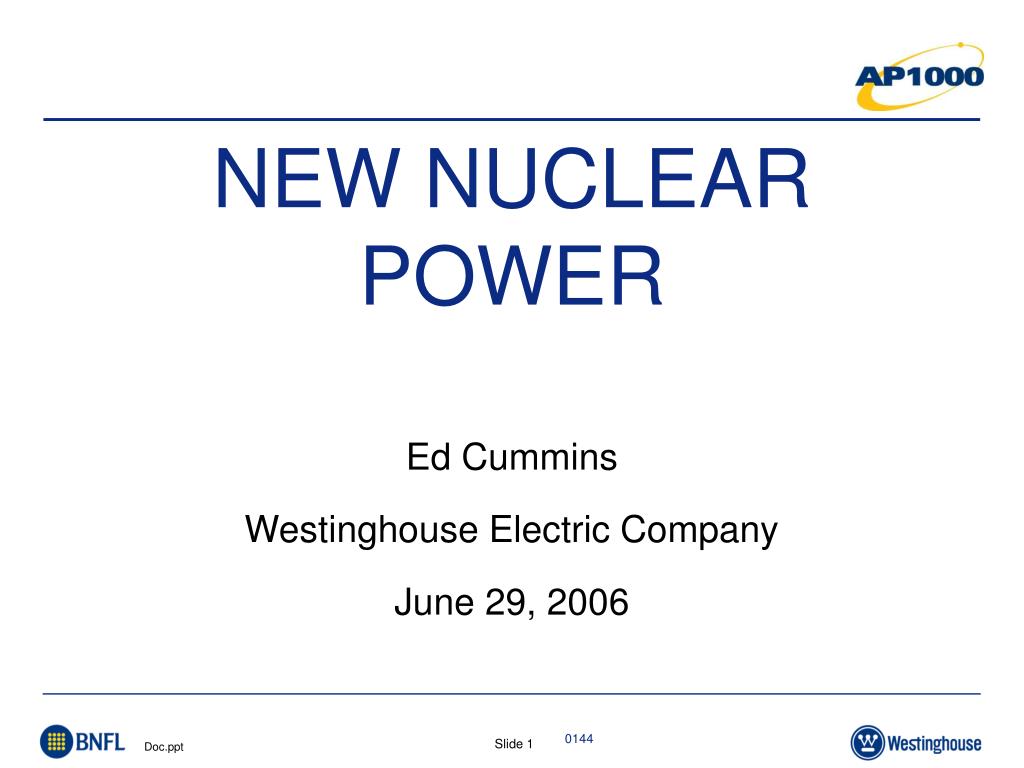 AP1000

NEW NUCLEAR POWER

Ed Cummins

Westinghouse Electric Company

June 29, 2006

BNFL Doc.ppt Slide 1 0144 Westinghouse